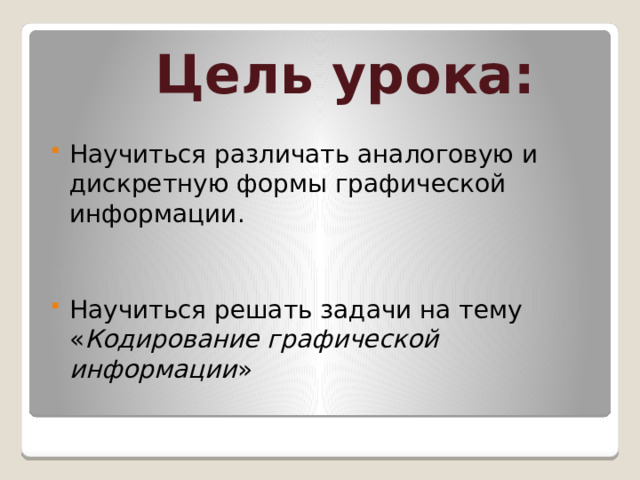 Цель урока:

Научиться различать аналоговую и дискретную формы графической информации.

Научиться решать задачи на тему «Кодирование графической информации»